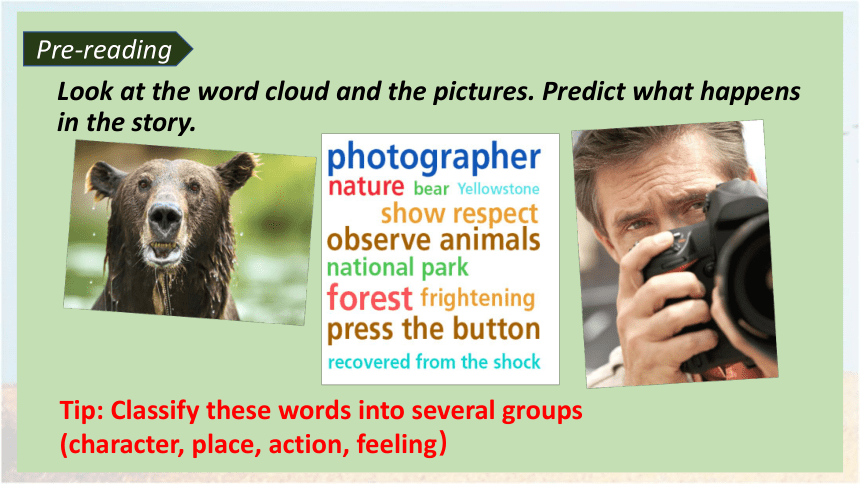 Pre-reading

Look at the word cloud and the pictures. Predict what happens in the story.

photographer
nature bear Yellowstone
show respect
observe animals
national park
forest frightening
press the button
recovered from the shock

Tip: Classify these words into several groups (character, place, action, feeling）